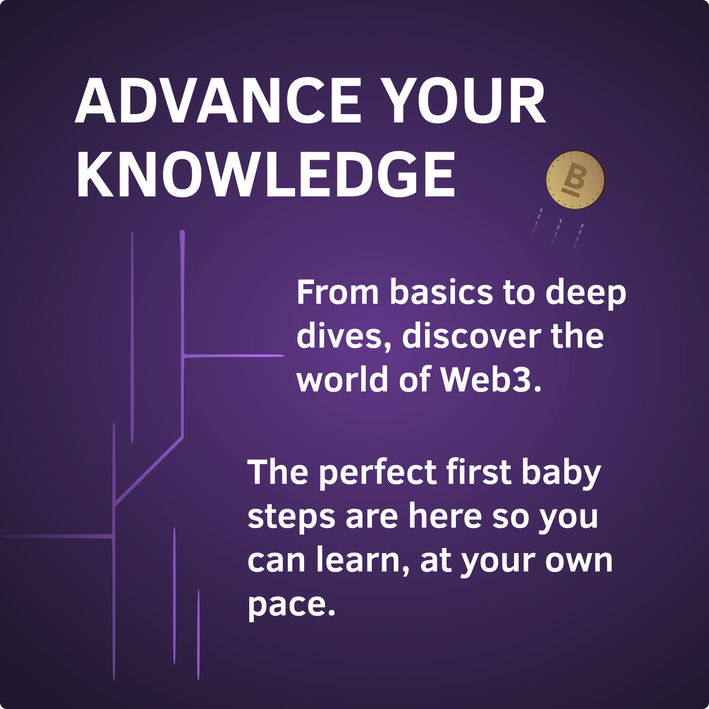 ADVANCE YOUR KNOWLEDGE

B

From basics to deep dives, discover the world of Web3.

The perfect first baby steps are here so you can learn, at your own pace.